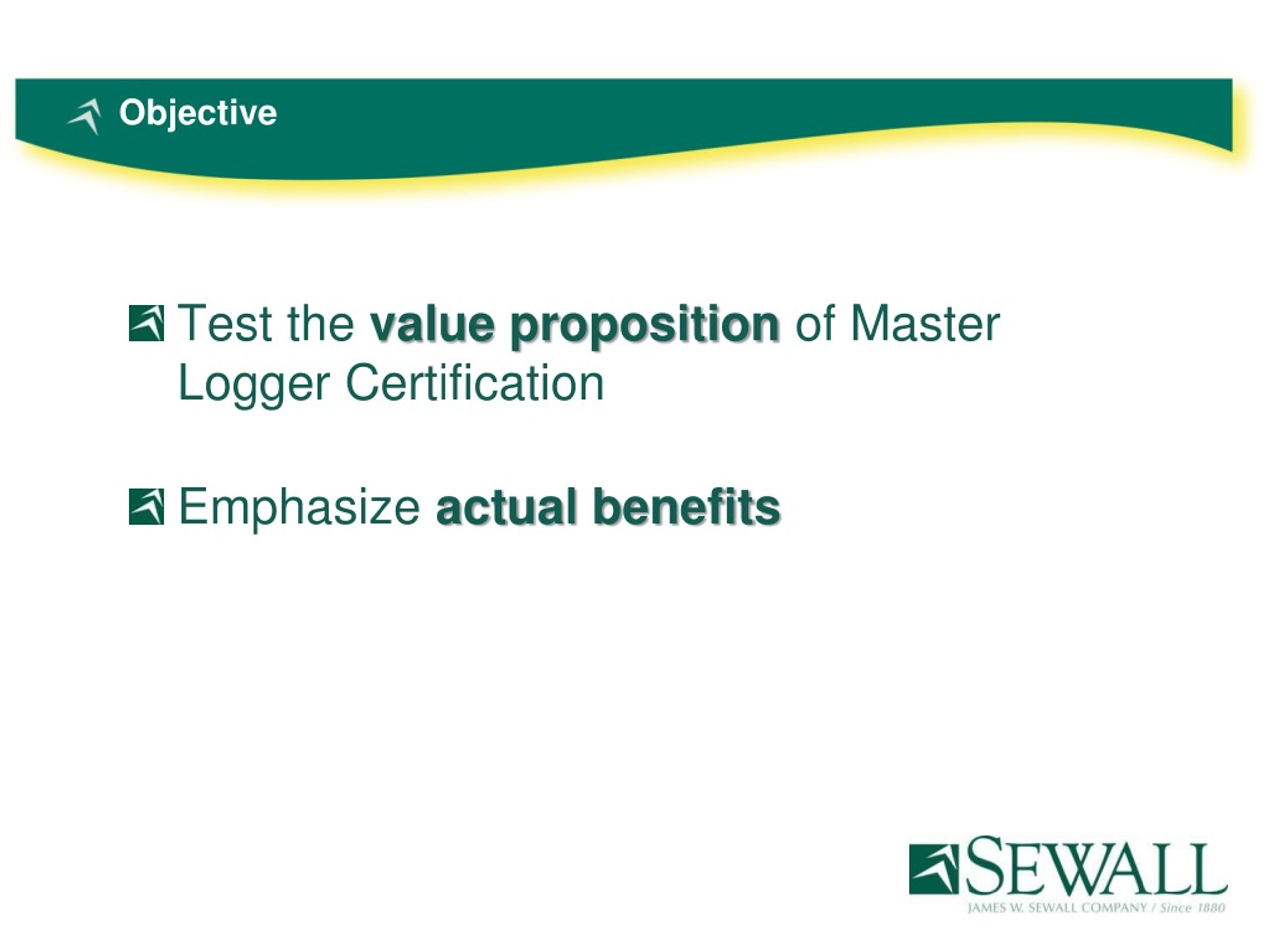 Objective

Test the value proposition of Master Logger Certification

Emphasize actual benefits

SEWALL
JAMES W. SEWALL COMPANY / Since 1880